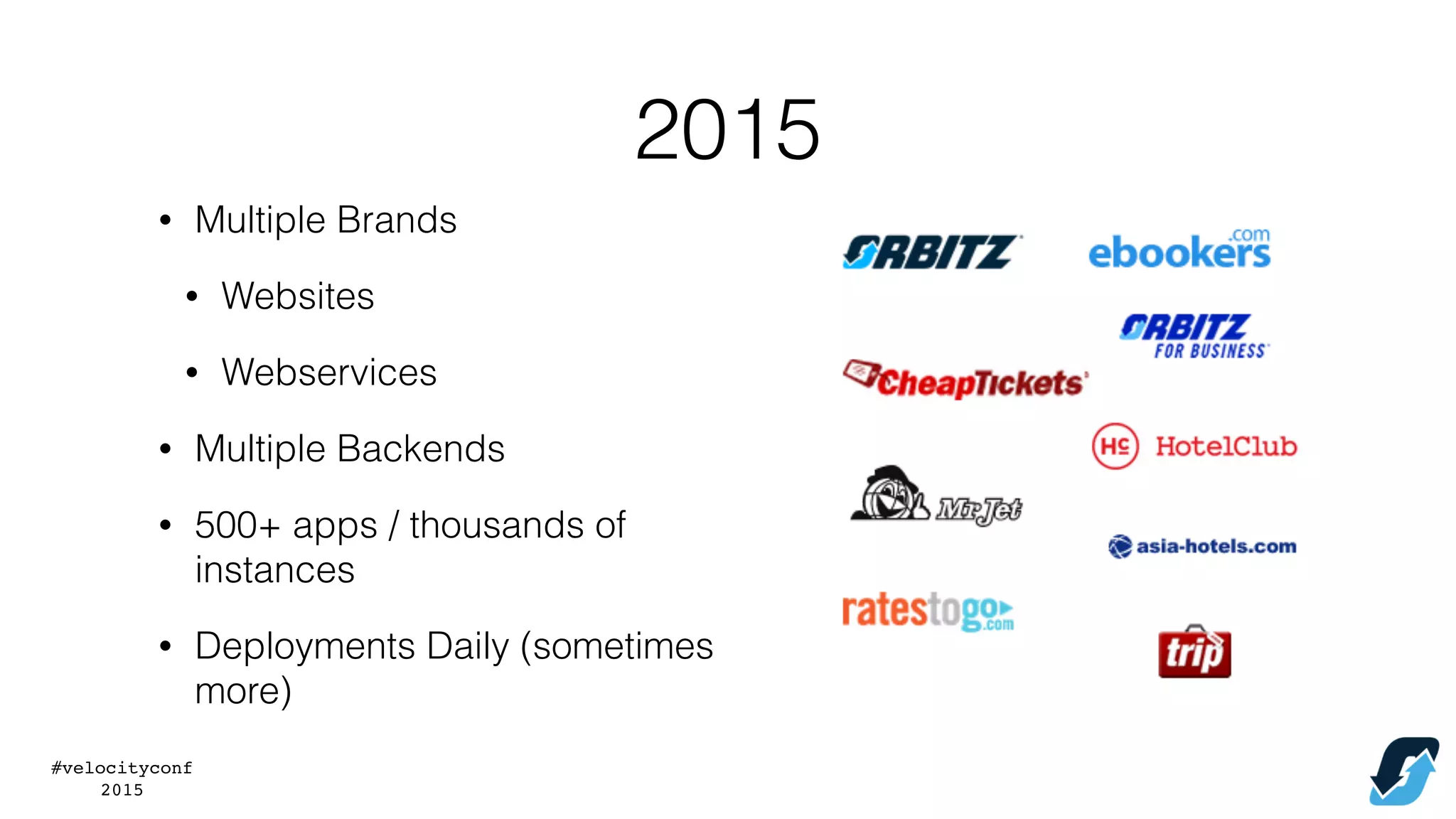 2015

• Multiple Brands

• Websites

• Webservices

• Multiple Backends

• 500+ apps / thousands of instances

• Deployments Daily (sometimes more)

ORBITZ

ebookers.com

ORBITZ FOR BUSINESS

CheapTickets

HC HotelClub

MrJet

asia-hotels.com

ratestogo.com

trip

#velocityconf 2015